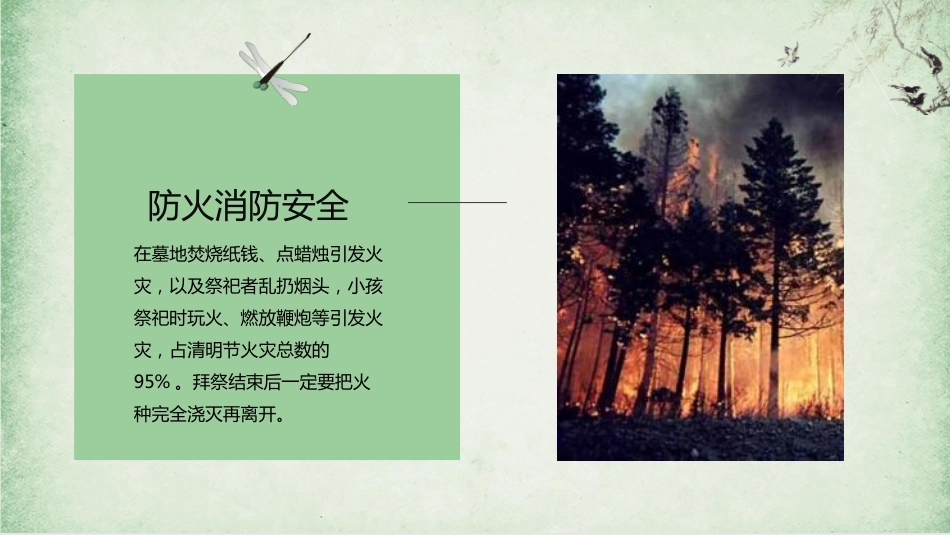 防火消防安全

在墓地焚烧纸钱、点蜡烛引发火灾，以及祭祀者乱扔烟头，小孩祭祀时玩火、燃放鞭炮等引发火灾，占清明节火灾总数的95％。拜祭结束后一定要把火种完全浇灭再离开。